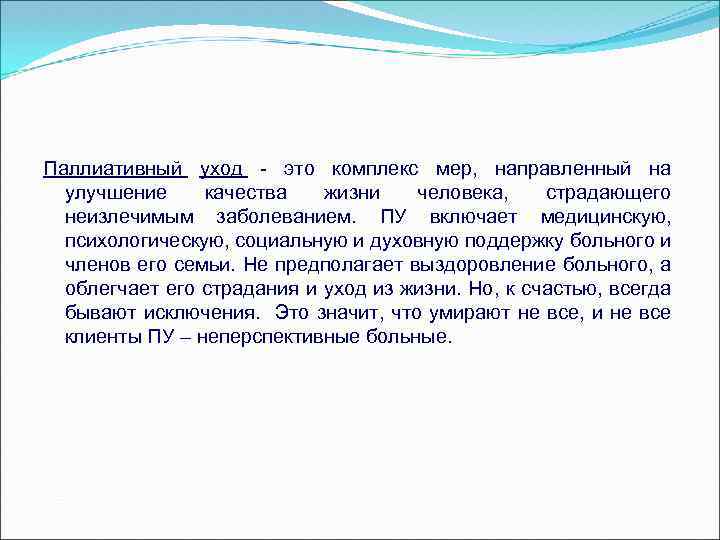 Паллиативный уход - это комплекс мер, направленный на улучшение качества жизни человека, страдающего неизлечимым заболеванием. ПУ включает медицинскую, психологическую, социальную и духовную поддержку больного и членов его семьи. Не предполагает выздоровление больного, а облегчает его страдания и уход из жизни. Но, к счастью, всегда бывают исключения. Это значит, что умирают не все, и не все клиенты ПУ – неперспективные больные.